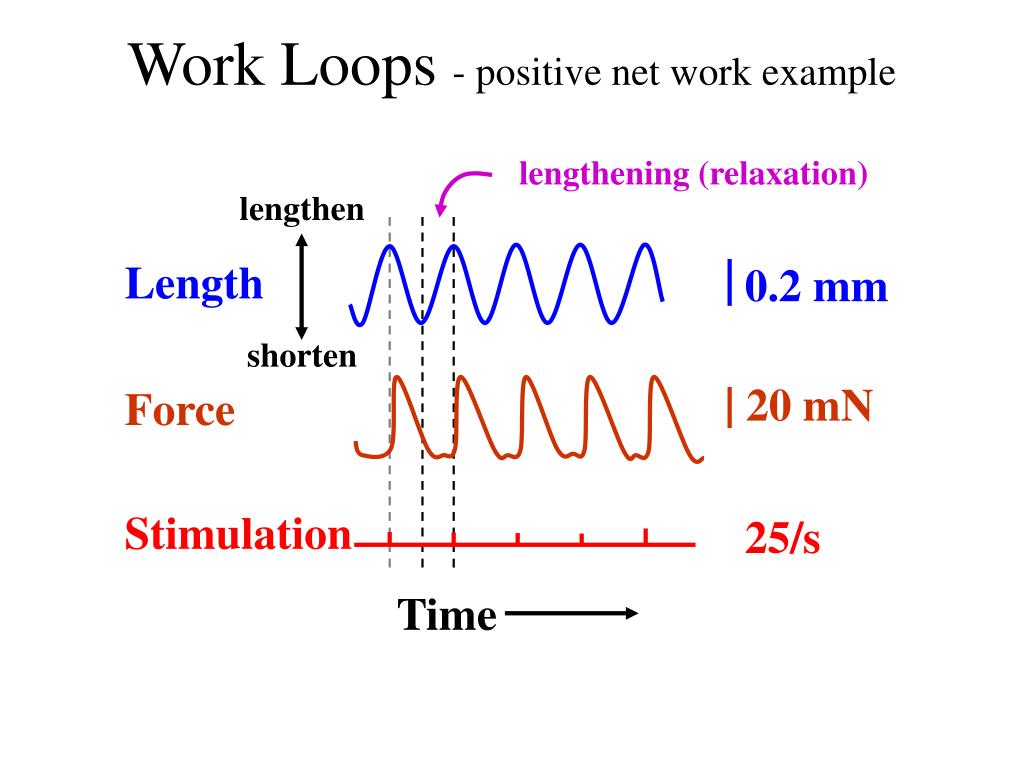 Work Loops - positive net work example

lengthening (relaxation)

lengthen

Length

shorten

0.2 mm

Force

20 mN

Stimulation

25/s

Time